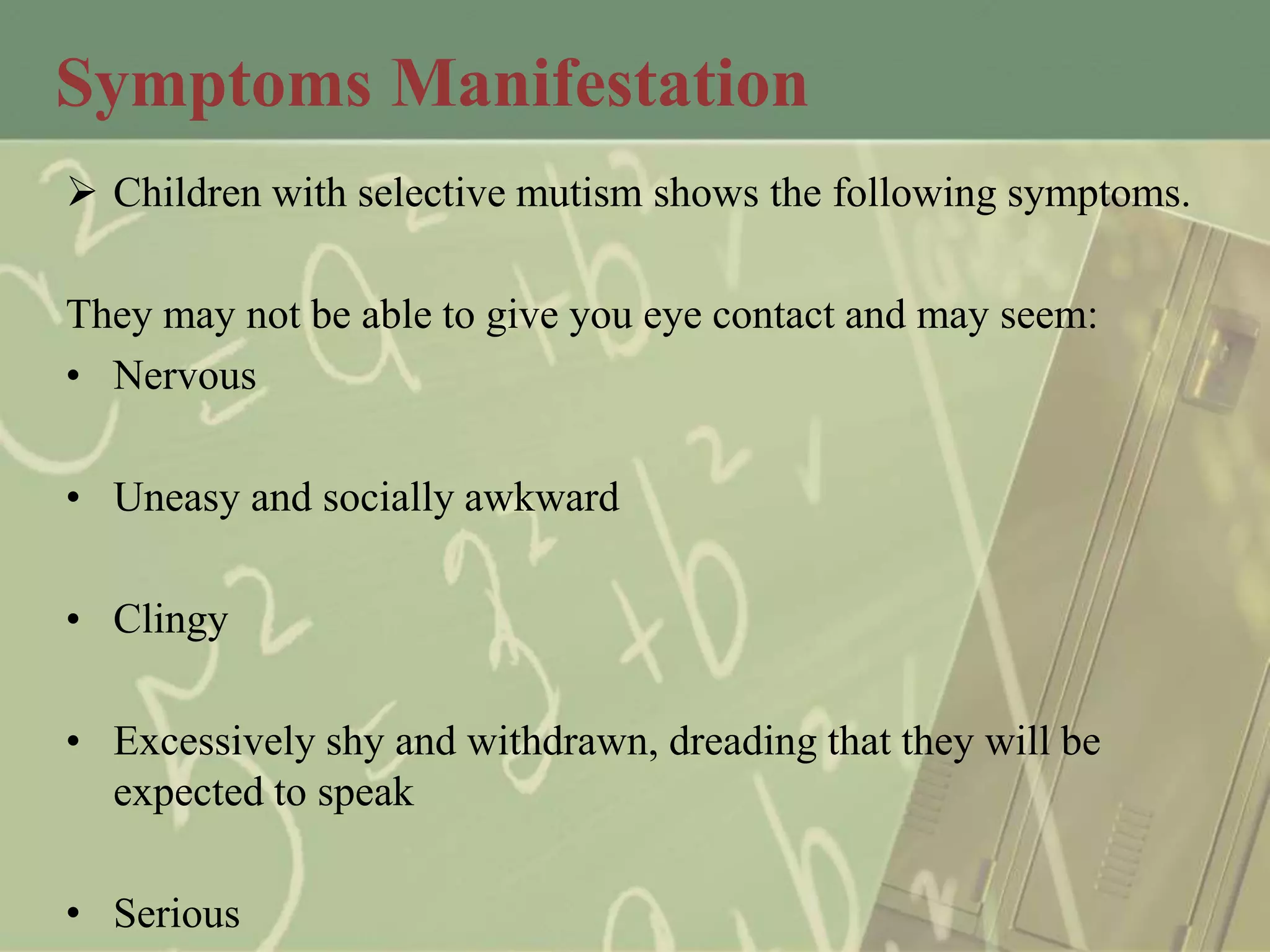 Symptoms Manifestation

➢ Children with selective mutism shows the following symptoms.

They may not be able to give you eye contact and may seem:

• Nervous

• Uneasy and socially awkward

• Clingy

• Excessively shy and withdrawn, dreading that they will be expected to speak

• Serious